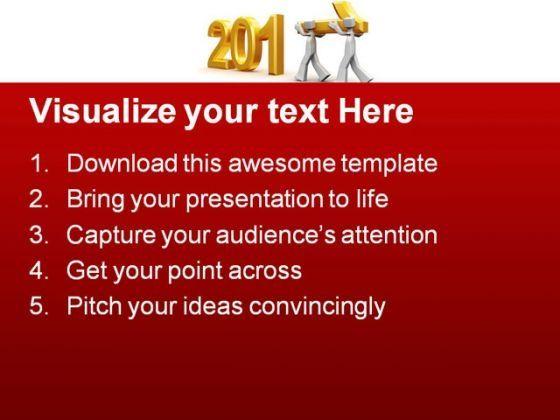 201

Visualize your text Here

1. Download this awesome template
2. Bring your presentation to life
3. Capture your audience's attention
4. Get your point across
5. Pitch your ideas convincingly